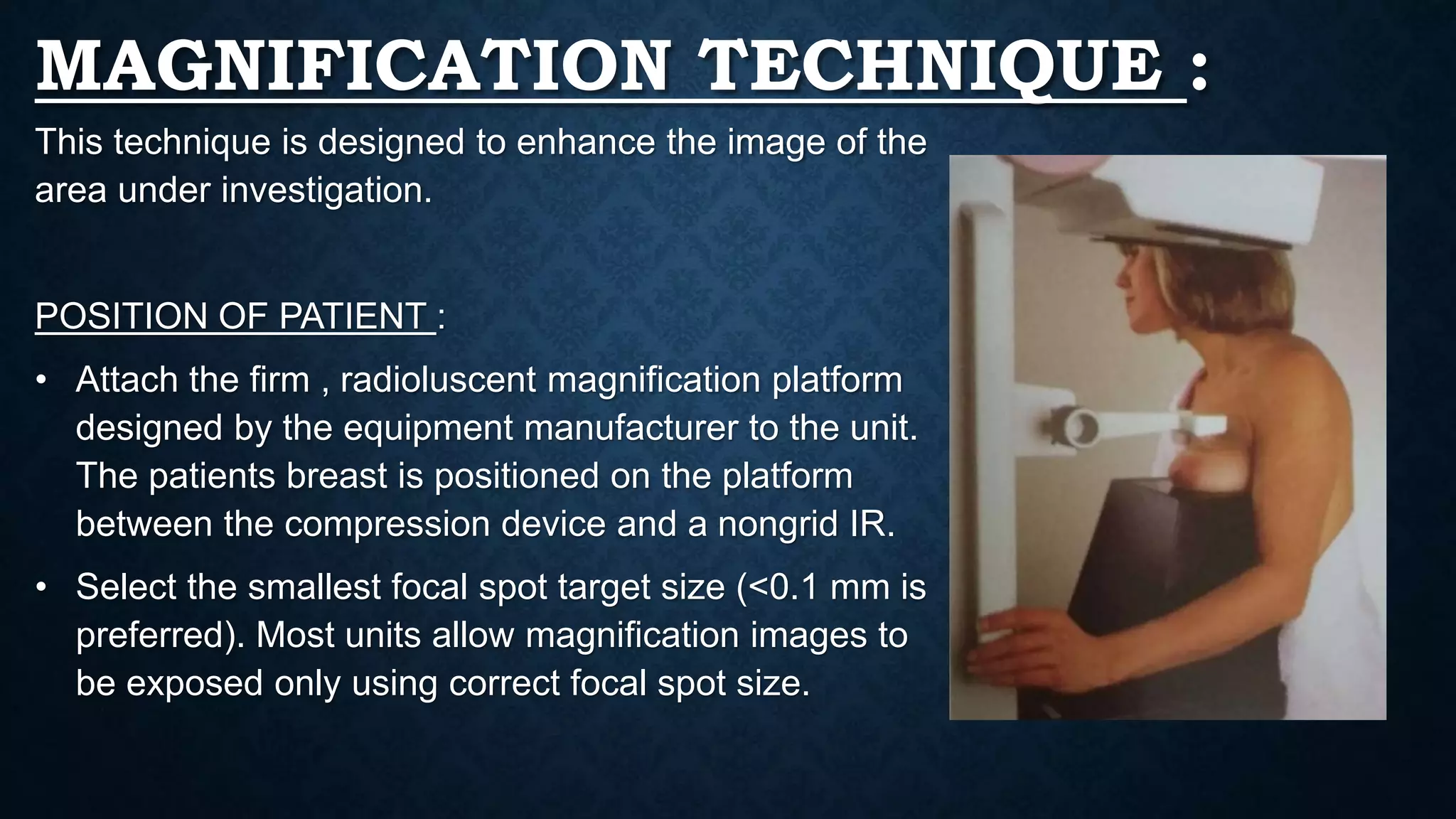 MAGNIFICATION TECHNIQUE :

This technique is designed to enhance the image of the area under investigation.

POSITION OF PATIENT :

• Attach the firm , radioluscent magnification platform designed by the equipment manufacturer to the unit. The patients breast is positioned on the platform between the compression device and a nongrid IR.

• Select the smallest focal spot target size (<0.1 mm is preferred). Most units allow magnification images to be exposed only using correct focal spot size.